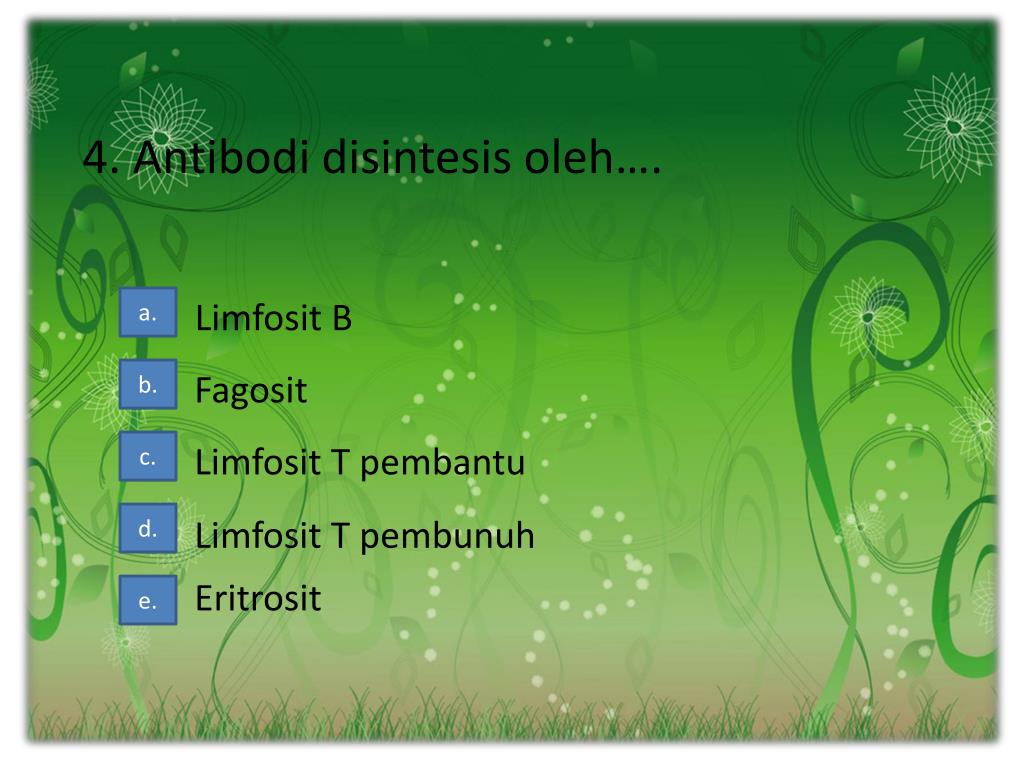 4. Antibodi disintesis oleh….

a. Limfosit B

b. Fagosit

c. Limfosit T pembantu

d. Limfosit T pembunuh

e. Eritrosit